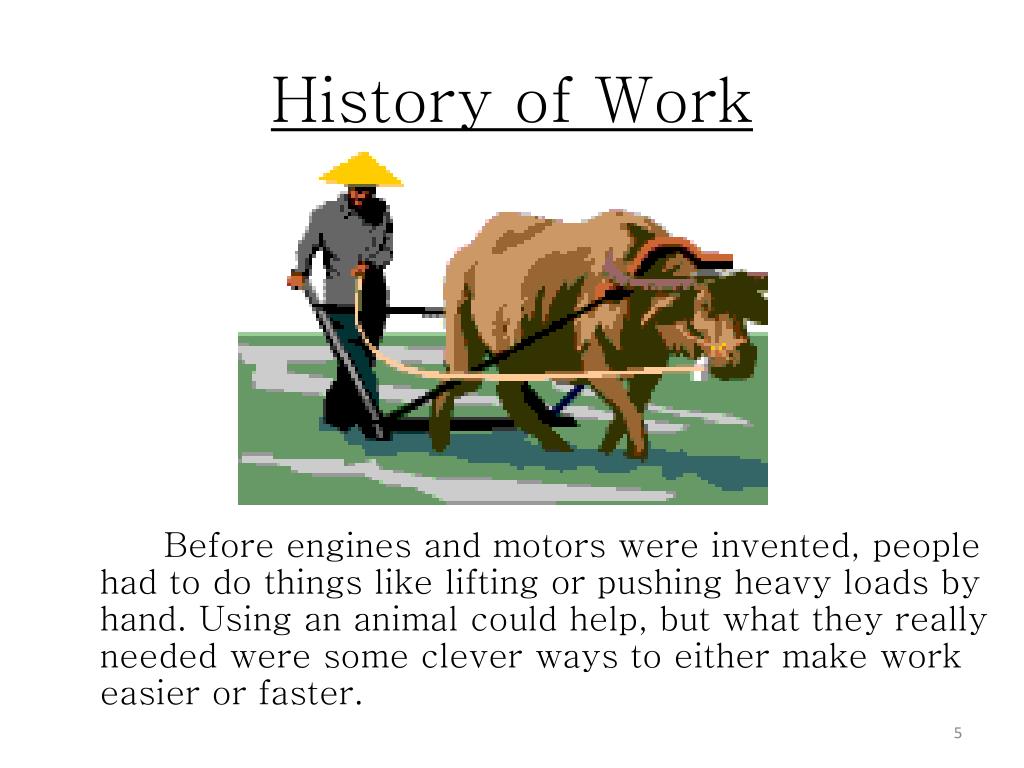 History of Work

Before engines and motors were invented, people had to do things like lifting or pushing heavy loads by hand. Using an animal could help, but what they really needed were some clever ways to either make work easier or faster.

5